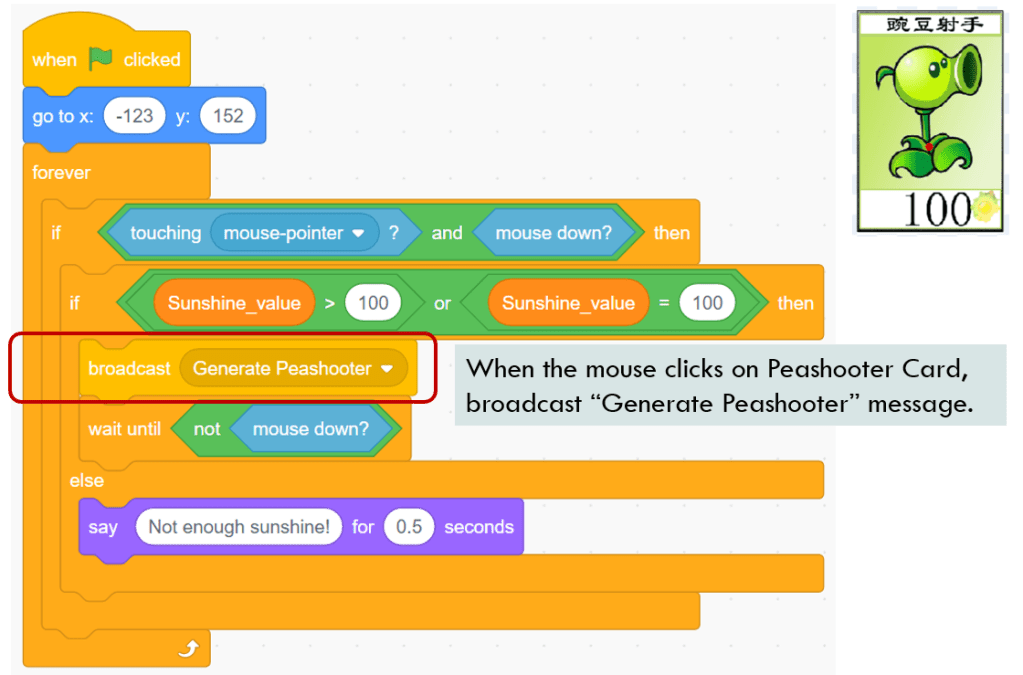 when clicked
go to x: -123 y: 152
forever
if touching mouse-pointer ? and mouse down? then
if Sunshine_value > 100 or Sunshine_value = 100 then
broadcast Generate Peashooter
wait until not mouse down?
else
say Not enough sunshine! for 0.5 seconds

When the mouse clicks on Peashooter Card, broadcast “Generate Peashooter” message.

豌豆射手
100